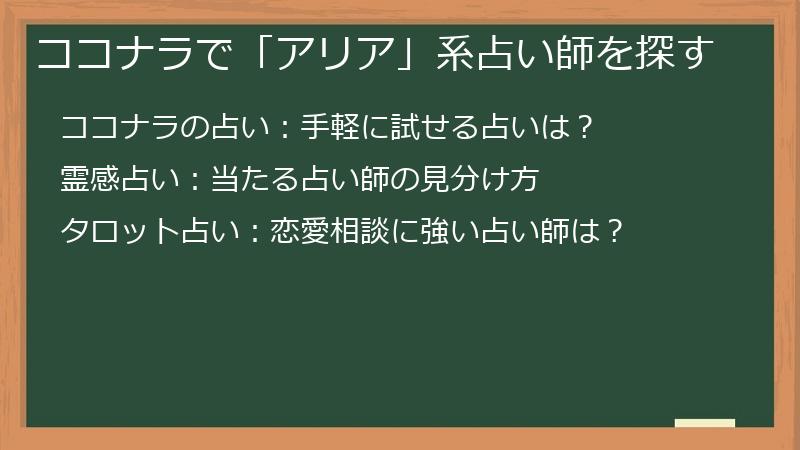 ココナラで「アリア」系占い師を探す

ココナラの占い：手軽に試せる占いは？

霊感占い：当たる占い師の見分け方

タロット占い：恋愛相談に強い占い師は？